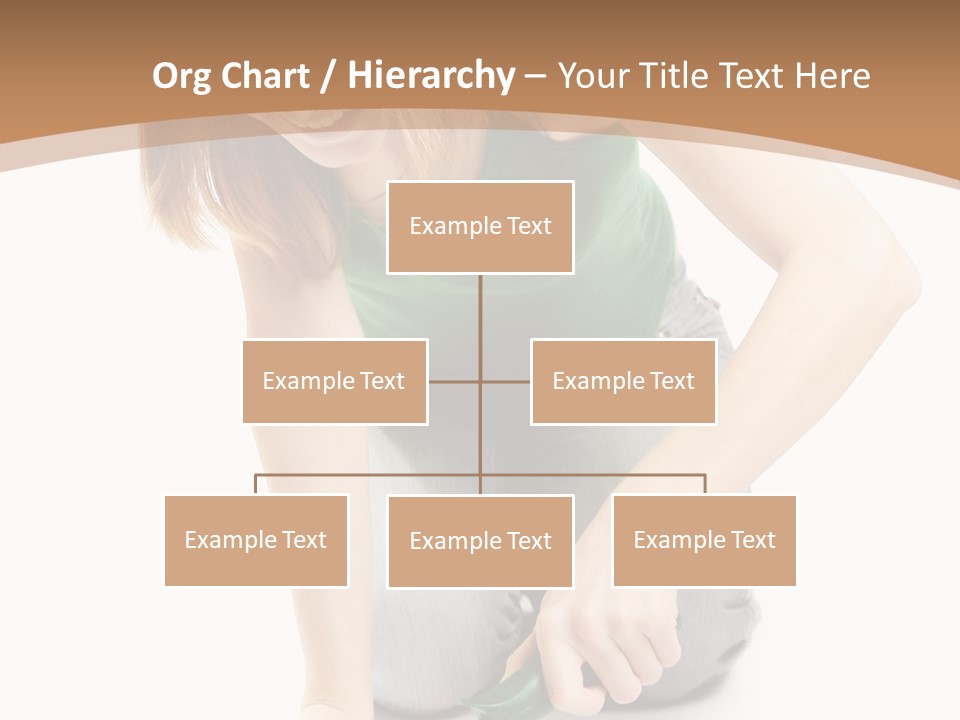 Org Chart / Hierarchy – Your Title Text Here

Example Text

Example Text

Example Text

Example Text

Example Text

Example Text